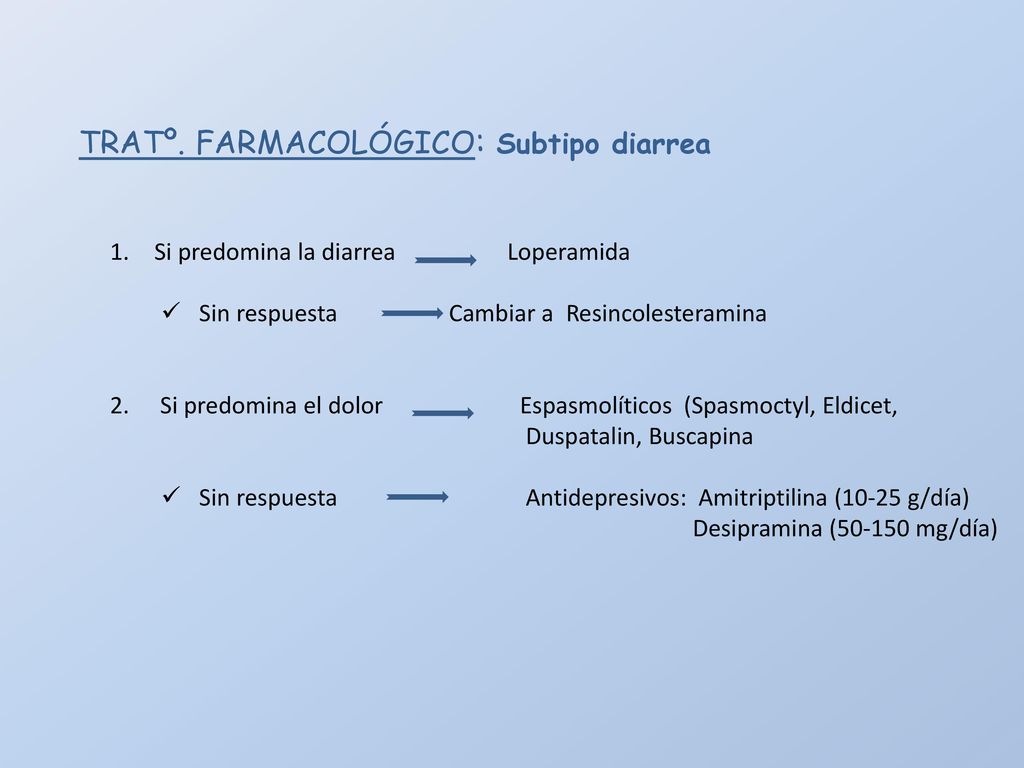 TRATº. FARMACOLÓGICO: Subtipo diarrea

1. Si predomina la diarrea → Loperamida

✓ Sin respuesta → Cambiar a Resincolesteramina

2. Si predomina el dolor → Espasmolíticos (Spasmoctyl, Eldicet, Duspatalin, Buscapina

✓ Sin respuesta → Antidepresivos: Amitriptilina (10-25 g/día) Desipramina (50-150 mg/día)